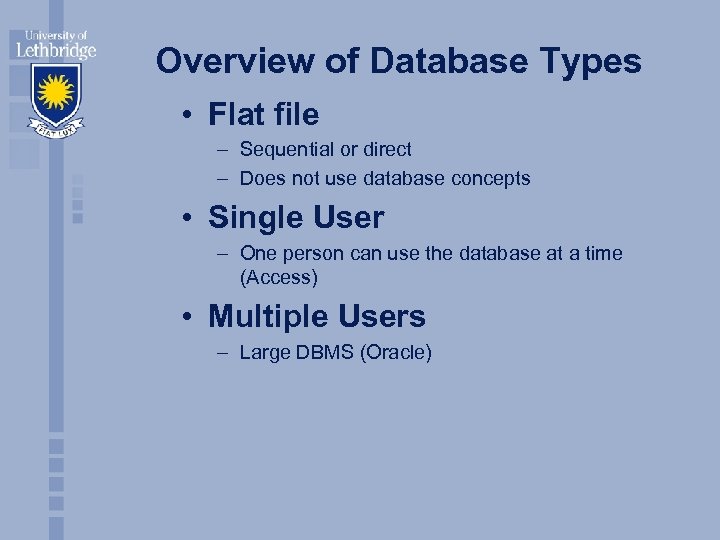 University of Lethbridge

FIAT LUX

Overview of Database Types

• Flat file
– Sequential or direct
– Does not use database concepts

• Single User
– One person can use the database at a time (Access)

• Multiple Users
– Large DBMS (Oracle)